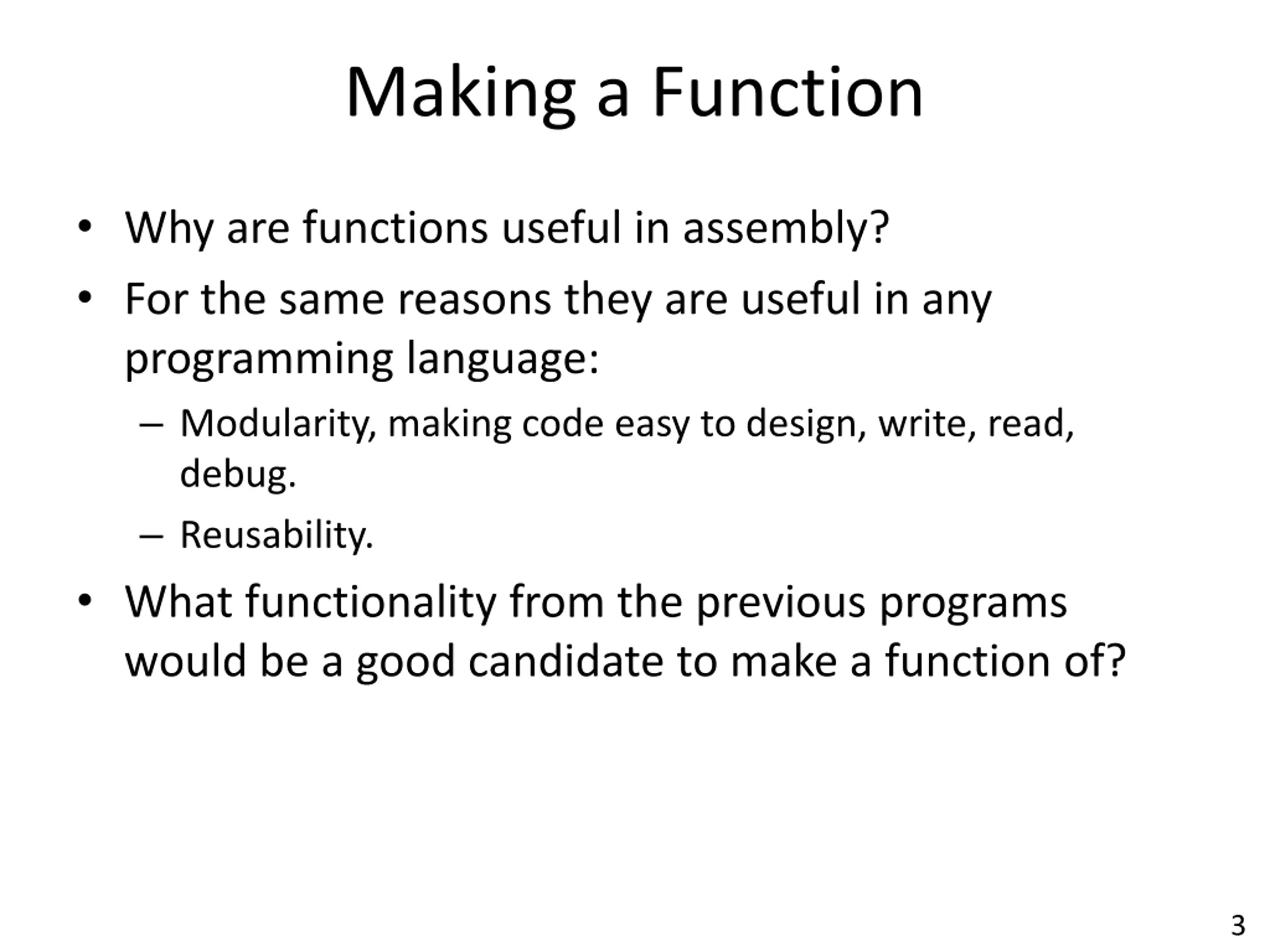 Making a Function

• Why are functions useful in assembly?

• For the same reasons they are useful in any programming language:
  – Modularity, making code easy to design, write, read, debug.
  – Reusability.

• What functionality from the previous programs would be a good candidate to make a function of?

3